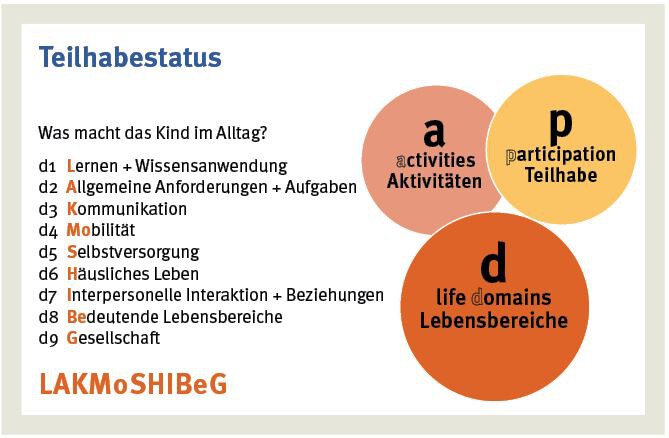 Teilhabestatus

Was macht das Kind im Alltag?

d1 Lernen + Wissensanwendung
d2 Allgemeine Anforderungen + Aufgaben
d3 Kommunikation
d4 Mobilität
d5 Selbstversorgung
d6 Häusliches Leben
d7 Interpersonelle Interaktion + Beziehungen
d8 Bedeutende Lebensbereiche
d9 Gesellschaft

LAKMoSHIBeG

a
activities
Aktivitäten

p
participation
Teilhabe

d
life domains
Lebensbereiche